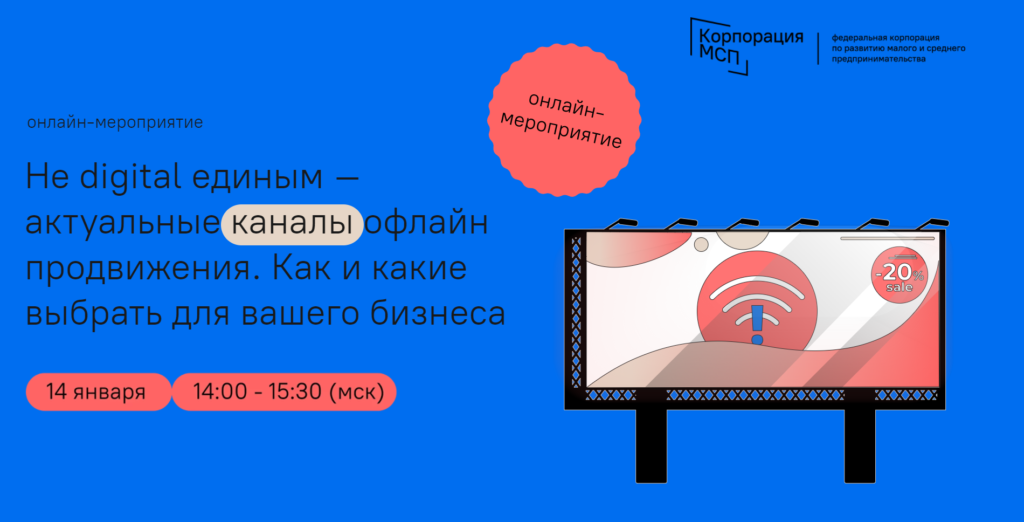 Корпорация МСП
федеральная корпорация по развитию малого и среднего предпринимательства

онлайн-мероприятие

онлайн-мероприятие

Не digital единым — актуальные каналы офлайн продвижения. Как и какие выбрать для вашего бизнеса

14 января 14:00 - 15:30 (мск)

-20% sale